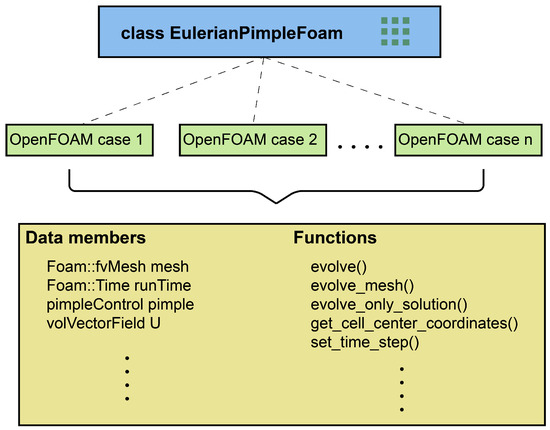 class EulerianPimpleFoam

OpenFOAM case 1
OpenFOAM case 2
. . . .
OpenFOAM case n

Data members

Foam::fvMesh mesh
Foam::Time runTime
pimpleControl pimple
volVectorField U
.
.
.
.

Functions

evolve()
evolve_mesh()
evolve_only_solution()
get_cell_center_coordinates()
set_time_step()
.
.
.
.